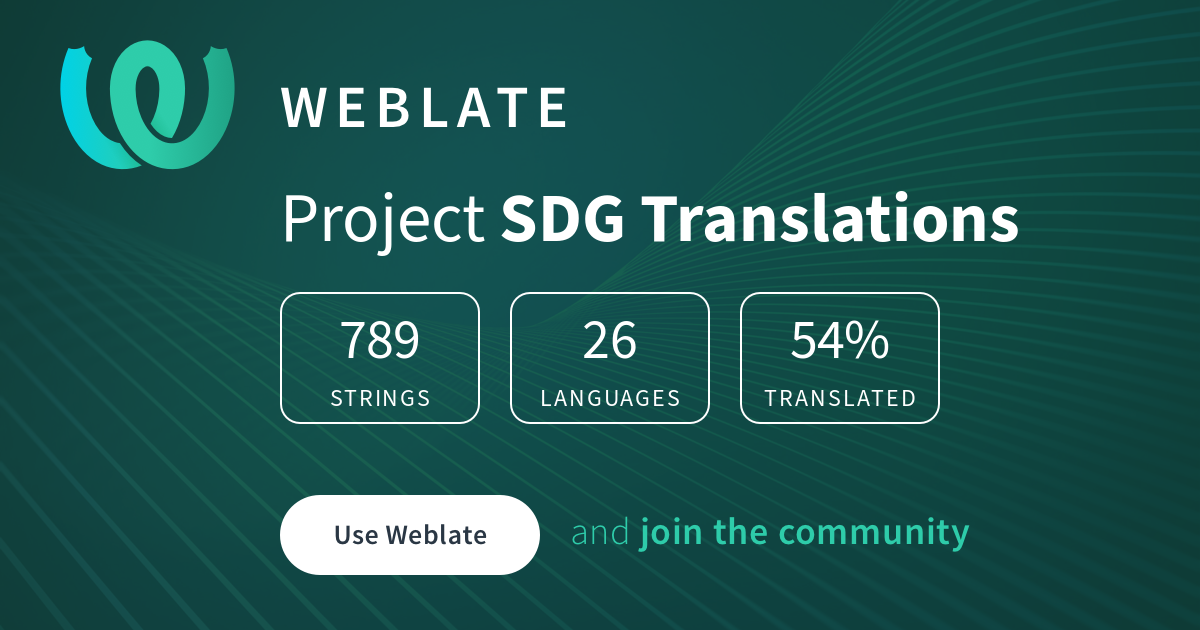 WEBLATE

Project SDG Translations

789
STRINGS

26
LANGUAGES

54%
TRANSLATED

Use Weblate

and join the community